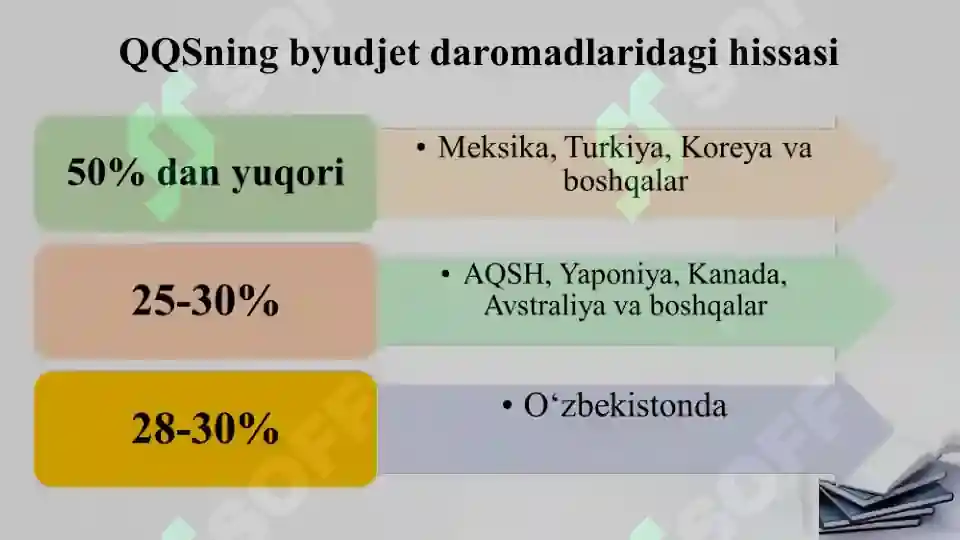 QQSning byudjet daromadlaridagi hissasi

50% dan yuqori

• Meksika, Turkiya, Koreya va boshqalar

25-30%

• AQSH, Yaponiya, Kanada, Avstraliya va boshqalar

28-30%

• O‘zbekistonda

SOFF